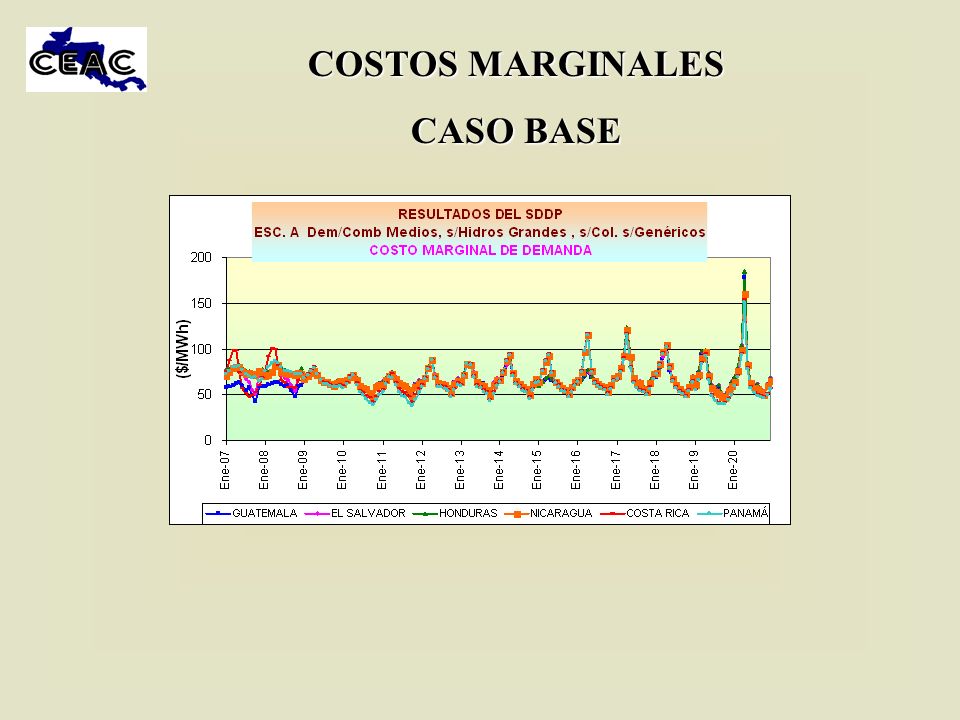 CEAC

COSTOS MARGINALES

CASO BASE

RESULTADOS DEL SDDP
ESC. A Dem/Comb Medios, s/Hidros Grandes , s/Col. s/Genéricos
COSTO MARGINAL DE DEMANDA

($/MWh)

200
150
100
50
0

Ene-07
Ene-08
Ene-09
Ene-10
Ene-11
Ene-12
Ene-13
Ene-14
Ene-15
Ene-16
Ene-17
Ene-18
Ene-19
Ene-20

GUATEMALA
EL SALVADOR
HONDURAS
NICARAGUA
COSTA RICA
PANAMÁ